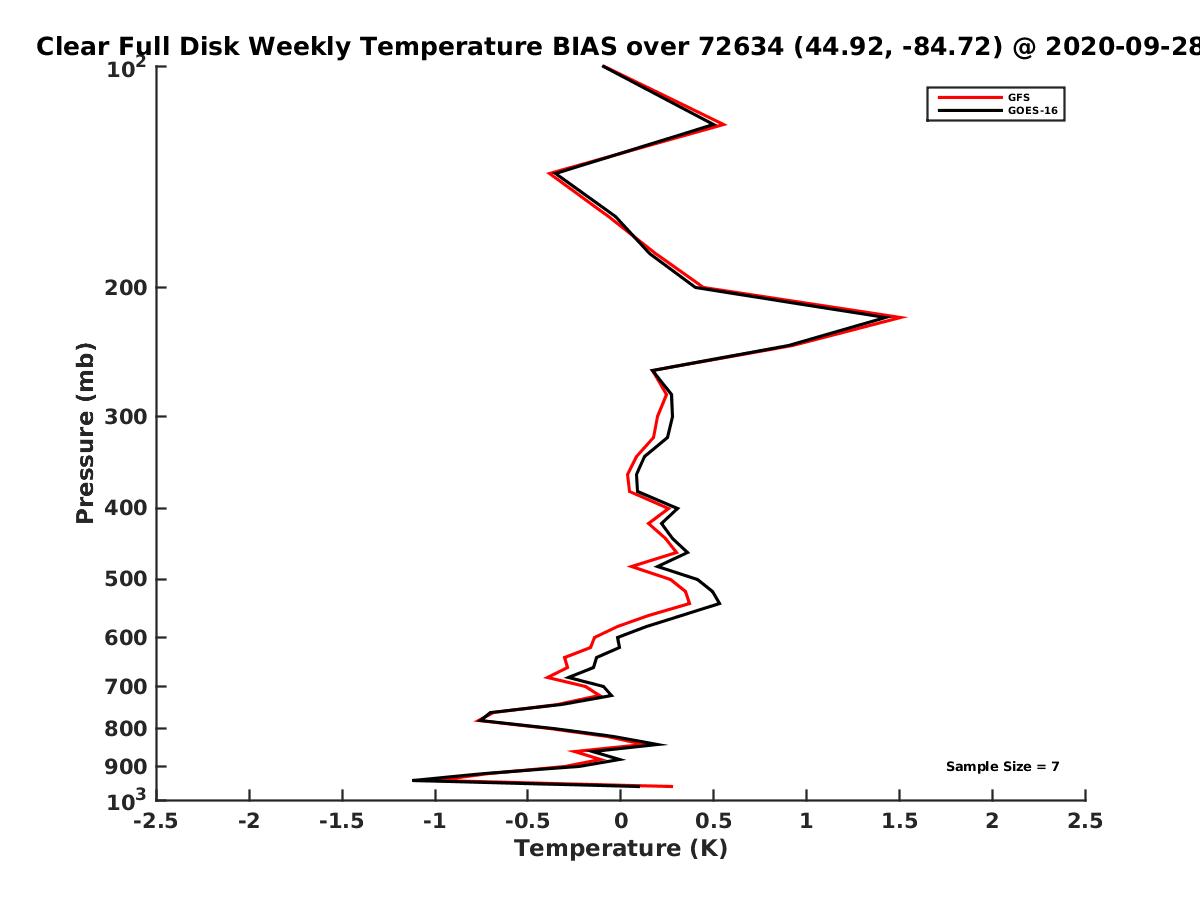 Clear Full Disk Weekly Temperature BIAS over 72634 (44.92, -84.72) @ 2020-09-28

GFS
GOES-16

Pressure (mb)

$10^2$
200
300
400
500
600
700
800
900
$10^3$

Sample Size = 7

-2.5 -2 -1.5 -1 -0.5 0 0.5 1 1.5 2 2.5

Temperature (K)